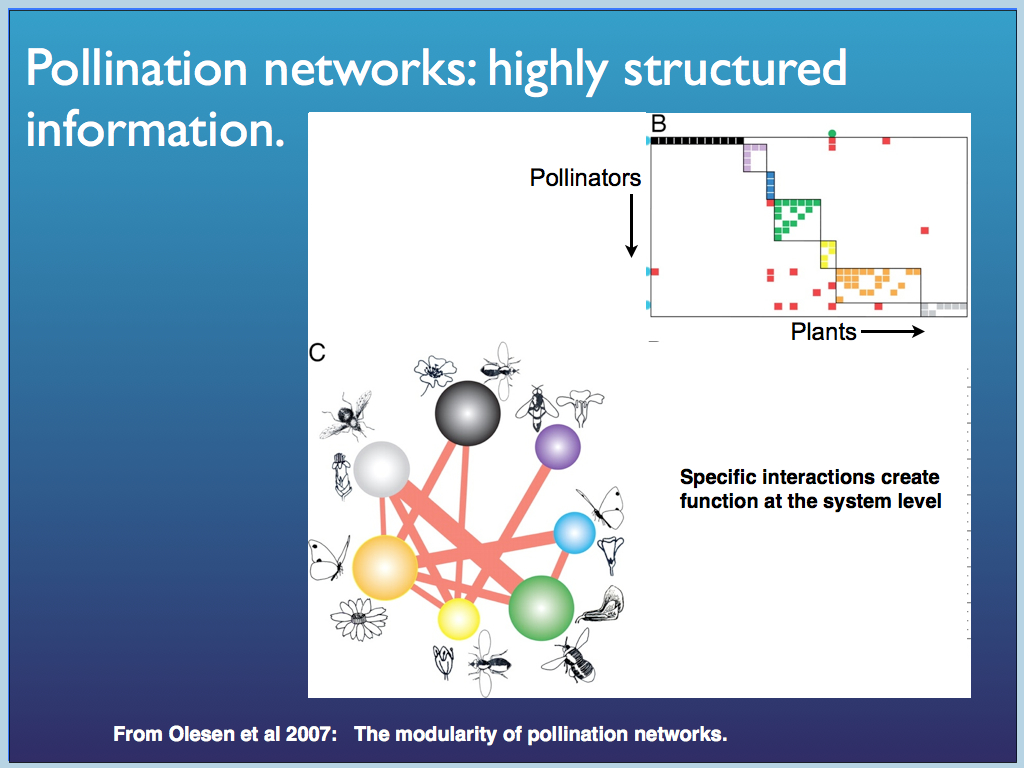 Pollination networks: highly structured information.

B

Pollinators

Plants

C

Specific interactions create function at the system level

From Olesen et al 2007: The modularity of pollination networks.